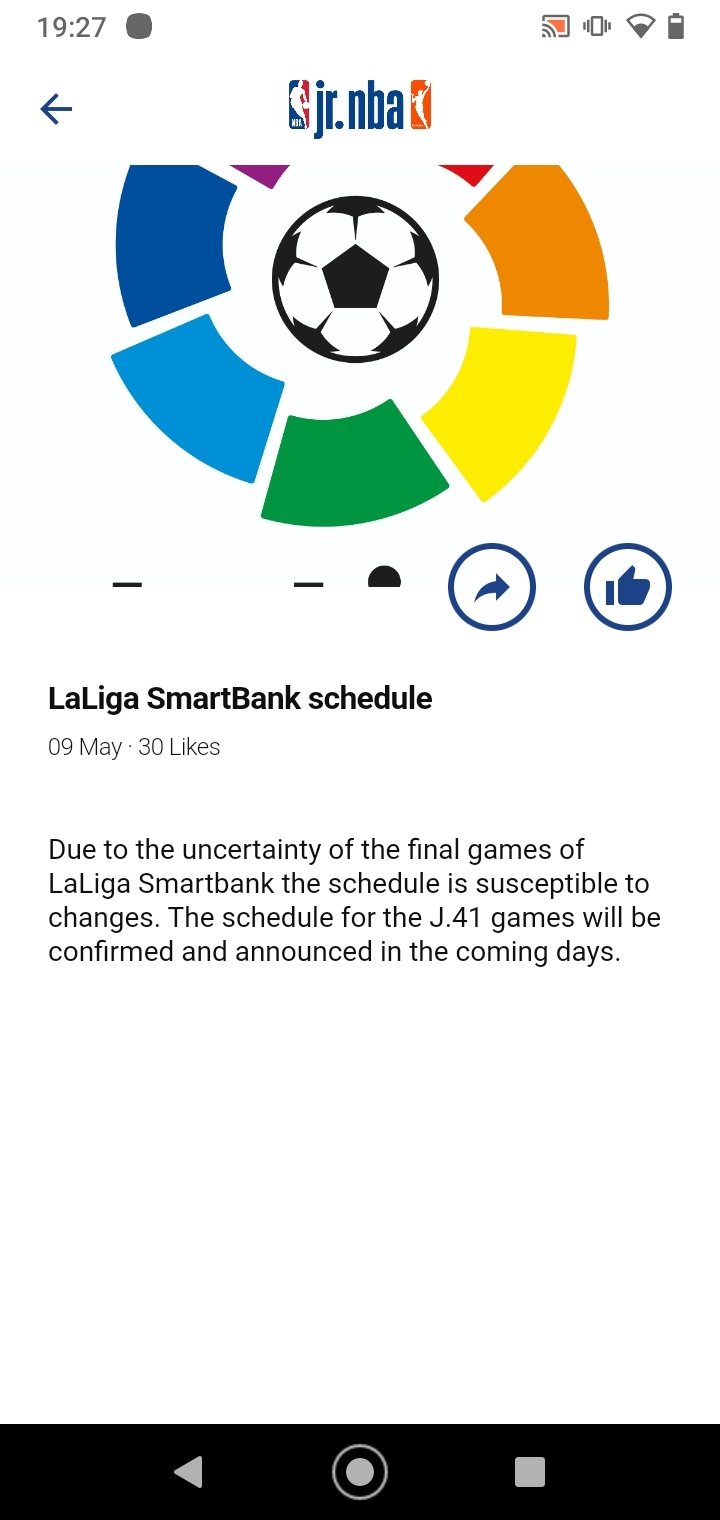 19:27

jr.nba

LaLiga SmartBank schedule

09 May · 30 Likes

Due to the uncertainty of the final games of LaLiga Smartbank the schedule is susceptible to changes. The schedule for the J.41 games will be confirmed and announced in the coming days.